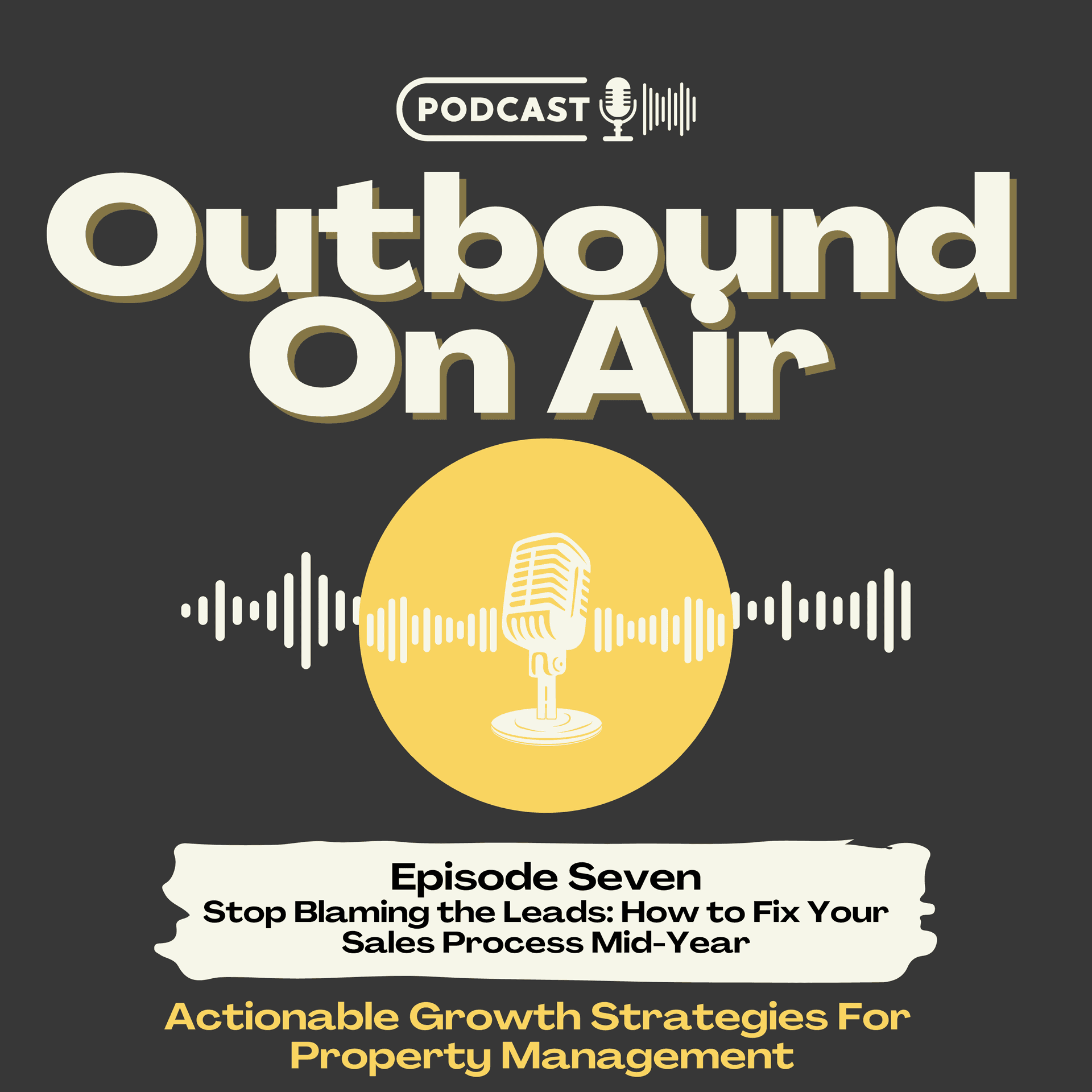 PODCAST

Outbound On Air

Episode Seven
Stop Blaming the Leads: How to Fix Your Sales Process Mid-Year

Actionable Growth Strategies For Property Management